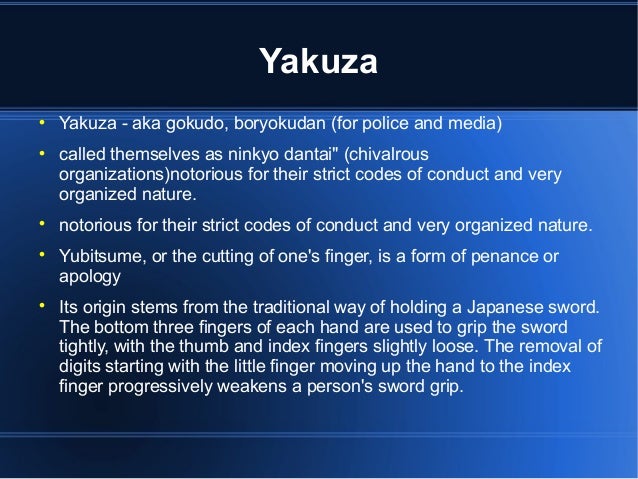 Yakuza

• Yakuza - aka gokudo, boryokudan (for police and media)

• called themselves as ninkyo dantai" (chivalrous organizations)notorious for their strict codes of conduct and very organized nature.

• notorious for their strict codes of conduct and very organized nature.

• Yubitsume, or the cutting of one's finger, is a form of penance or apology

• Its origin stems from the traditional way of holding a Japanese sword. The bottom three fingers of each hand are used to grip the sword tightly, with the thumb and index fingers slightly loose. The removal of digits starting with the little finger moving up the hand to the index finger progressively weakens a person's sword grip.